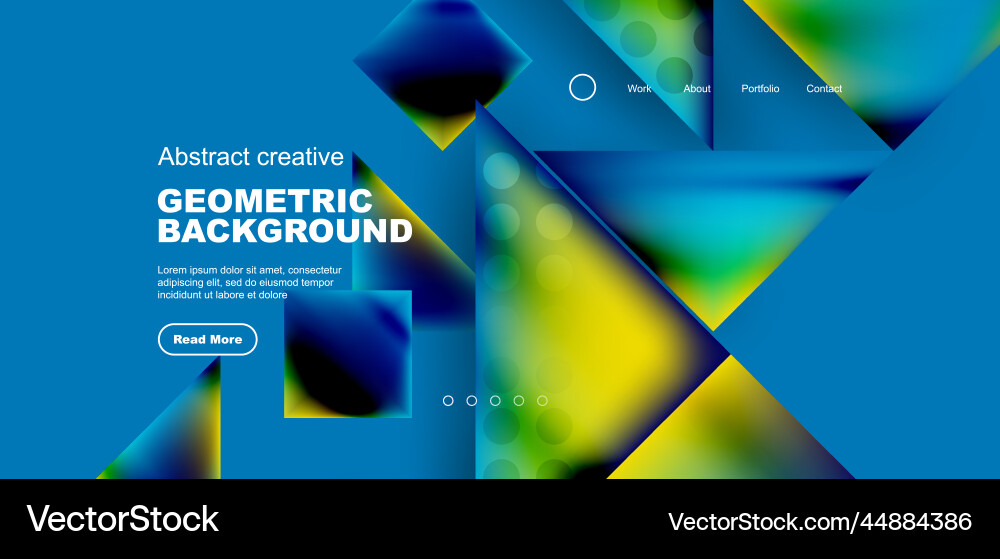 Work About Portfolio Contact

Abstract creative

GEOMETRIC BACKGROUND

Lorem ipsum dolor sit amet, consectetur adipiscing elit, sed do eiusmod tempor incididunt ut labore et dolore

Read More

VectorStock

VectorStock.com/44884386